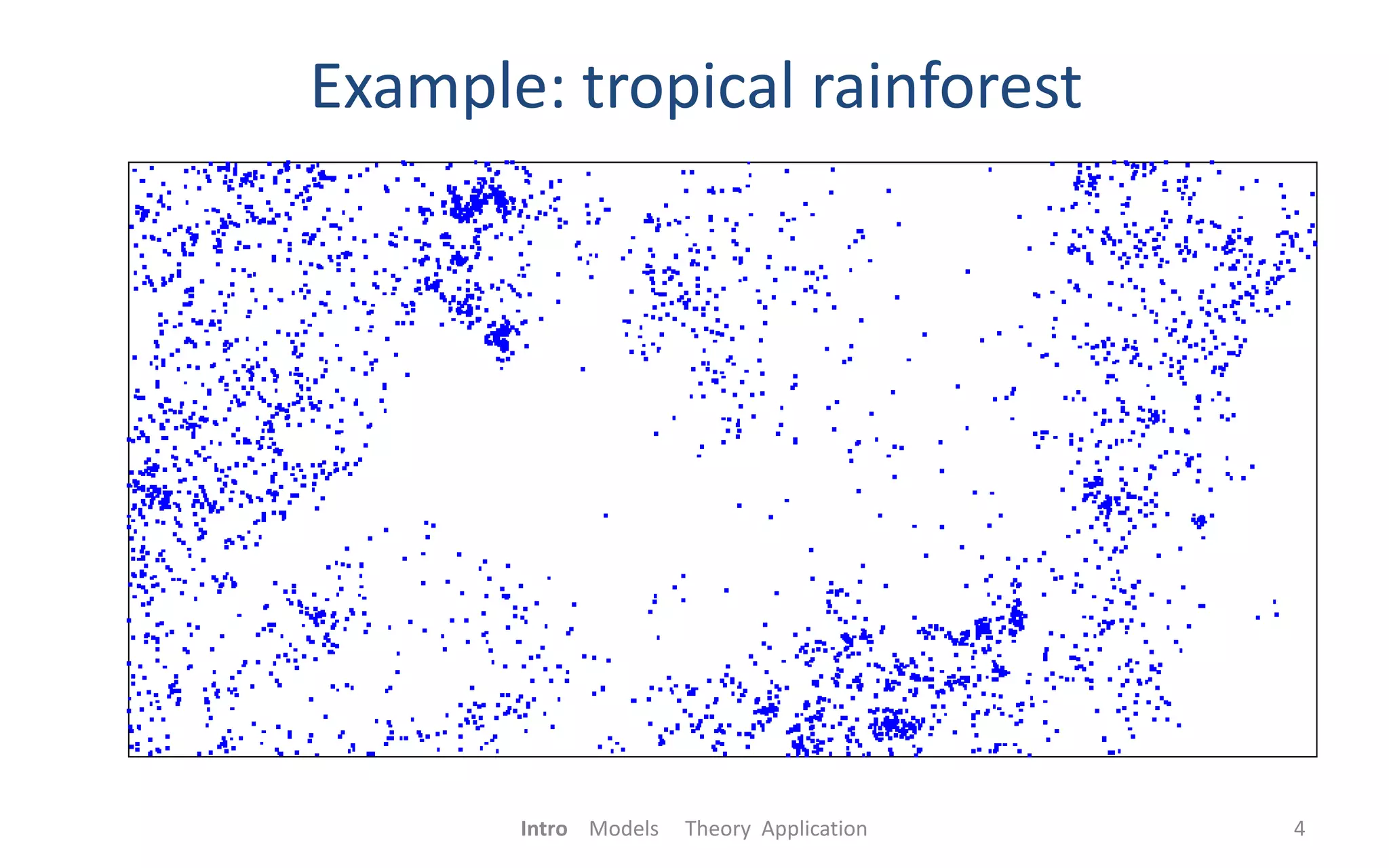 Example: tropical rainforest

Intro Models Theory Application 4